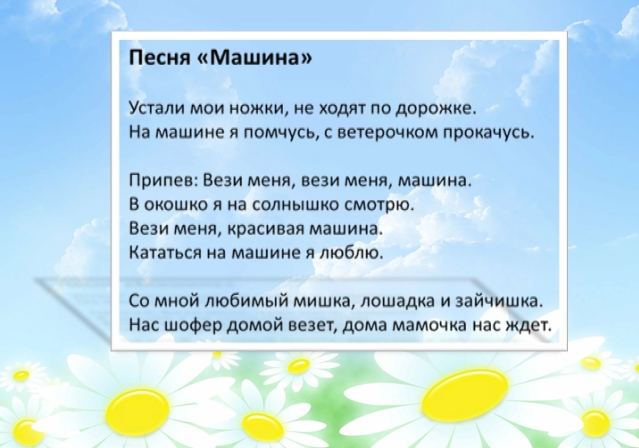 Песня «Машина»

Устали мои ножки, не ходят по дорожке.
На машине я помчусь, с ветерочком прокачусь.

Припев: Вези меня, вези меня, машина.
В окошко я на солнышко смотрю.
Вези меня, красивая машина.
Кататься на машине я люблю.

Со мной любимый мишка, лошадка и зайчишка.
Нас шофер домой везет, дома мамочка нас ждет.